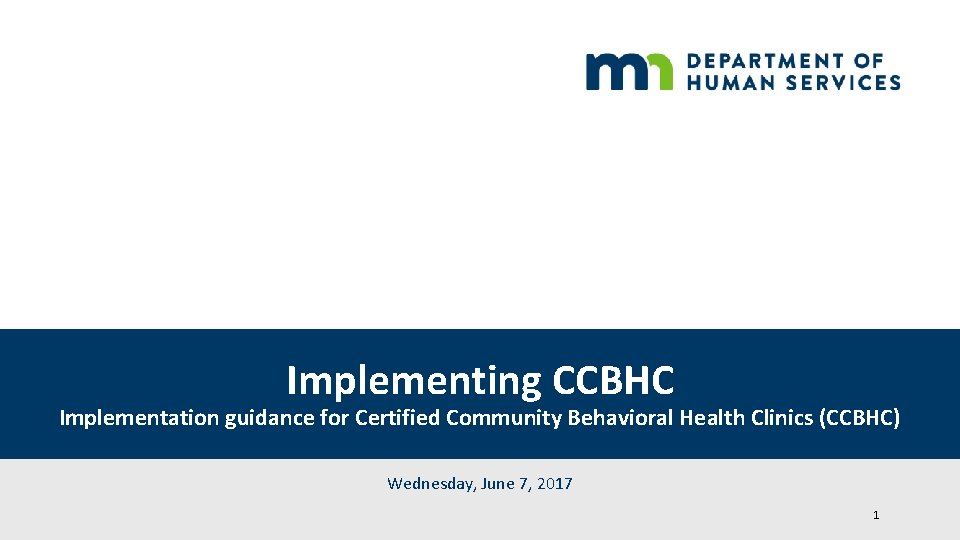 mn DEPARTMENT OF HUMAN SERVICES

Implementing CCBHC

Implementation guidance for Certified Community Behavioral Health Clinics (CCBHC)

Wednesday, June 7, 2017

1